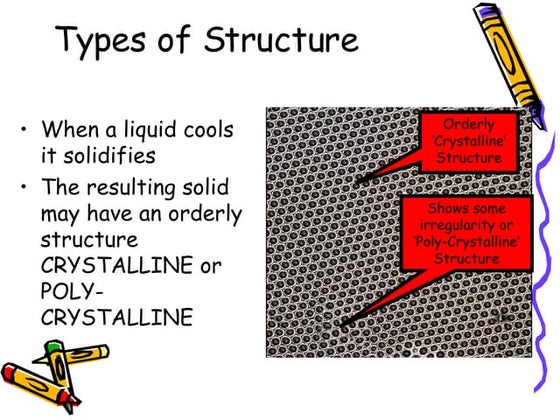 Types of Structure

• When a liquid cools it solidifies

• The resulting solid may have an orderly structure CRYSTALLINE or POLY-CRYSTALLINE

Orderly 'Crystalline' Structure

Shows some irregularity or 'Poly-Crystalline' Structure